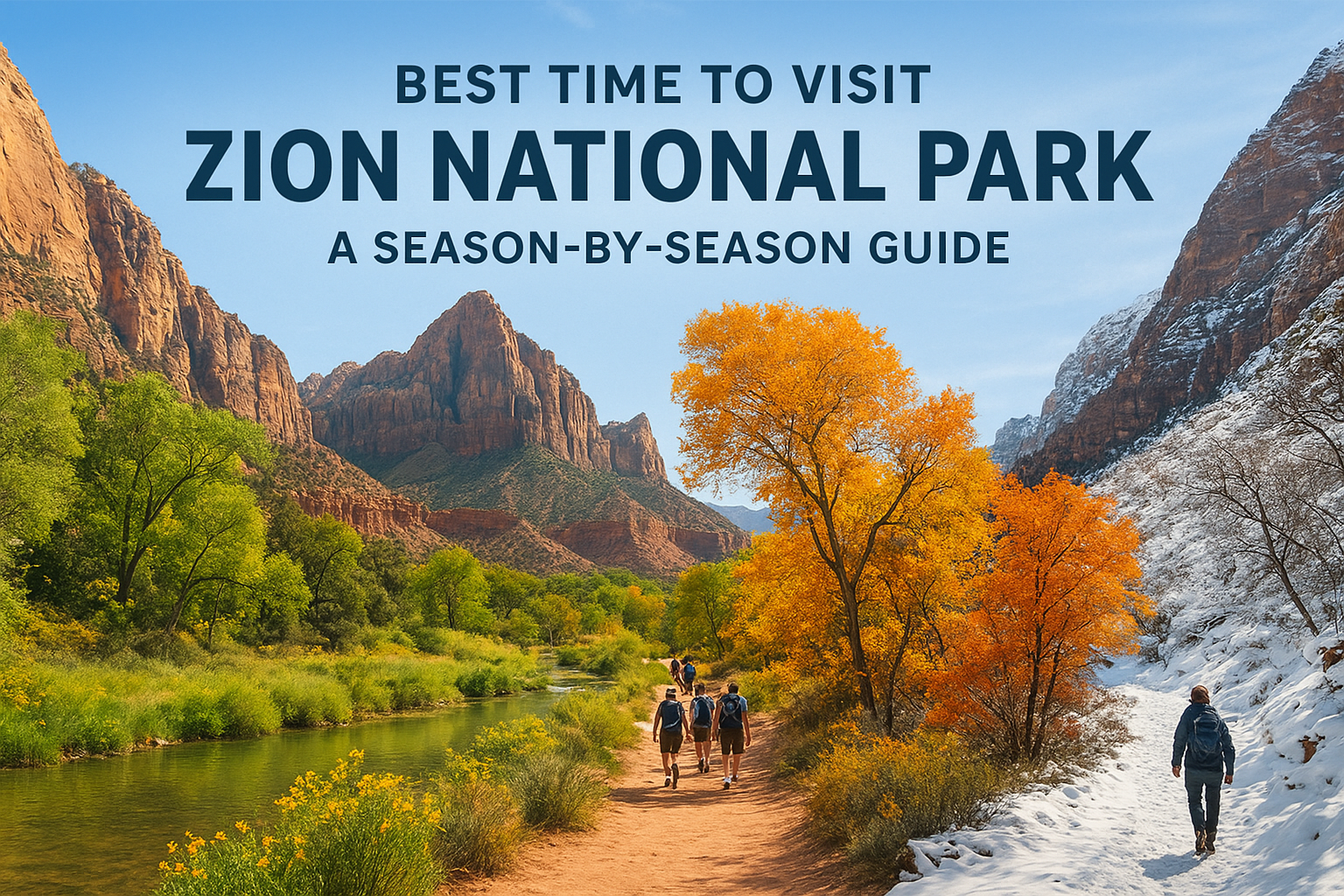 BEST TIME TO VISIT
ZION NATIONAL PARK
A SEASON-BY-SEASON GUIDE